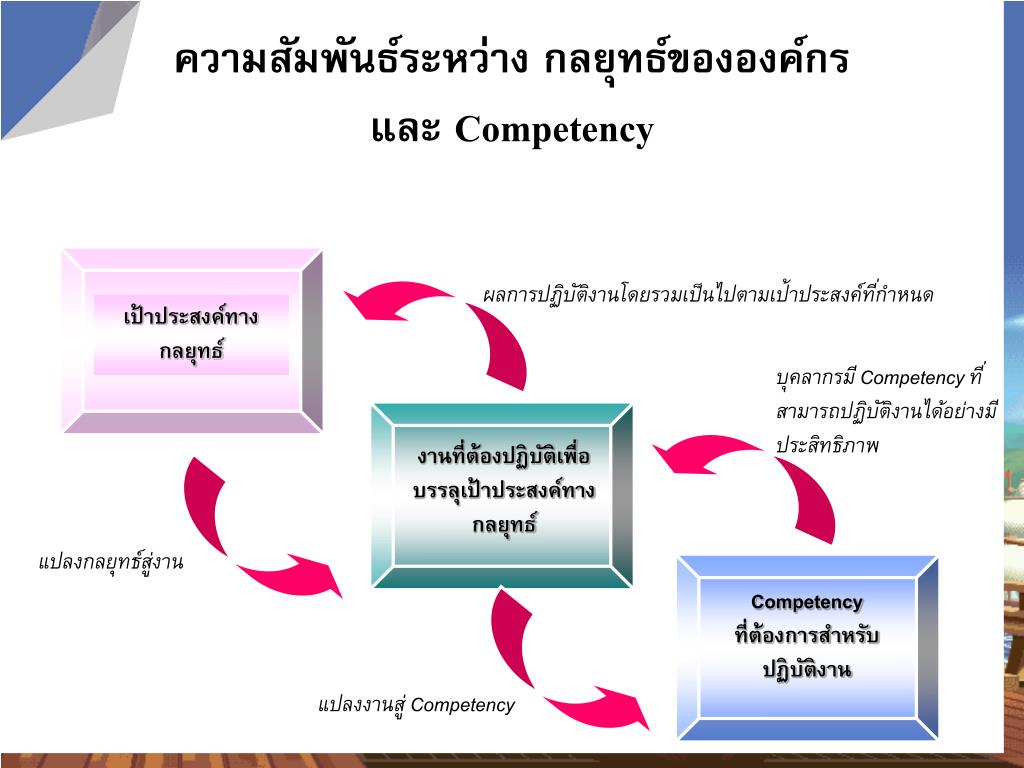 ความสัมพันธ์ระหว่าง กลยุทธ์ขององค์กร และ Competency

เป้าประสงค์ทางกลยุทธ์

ผลการปฏิบัติงานโดยรวมเป็นไปตามเป้าประสงค์ที่กำหนด

บุคลากรมี Competency ที่สามารถปฏิบัติงานได้อย่างมีประสิทธิภาพ

งานที่ต้องปฏิบัติเพื่อบรรลุเป้าประสงค์ทางกลยุทธ์

แปลงกลยุทธ์สู่งาน

Competency ที่ต้องการสำหรับปฏิบัติงาน

แปลงงานสู่ Competency